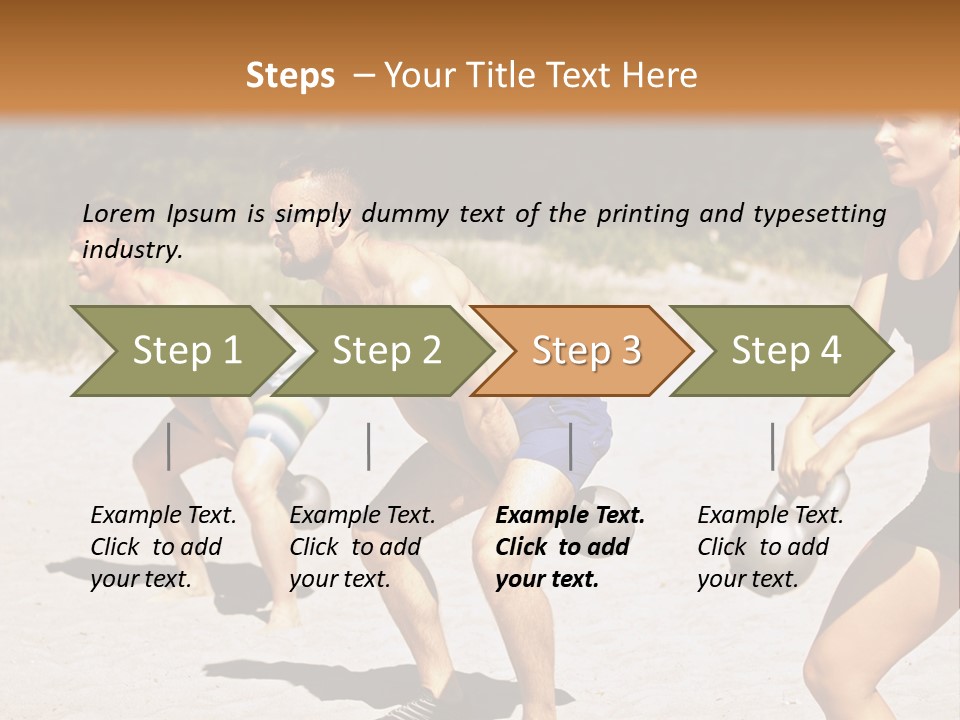 Steps – Your Title Text Here

Lorem Ipsum is simply dummy text of the printing and typesetting industry.

Step 1

Step 2

Step 3

Step 4

Example Text. Click to add your text.

Example Text. Click to add your text.

Example Text. Click to add your text.

Example Text. Click to add your text.